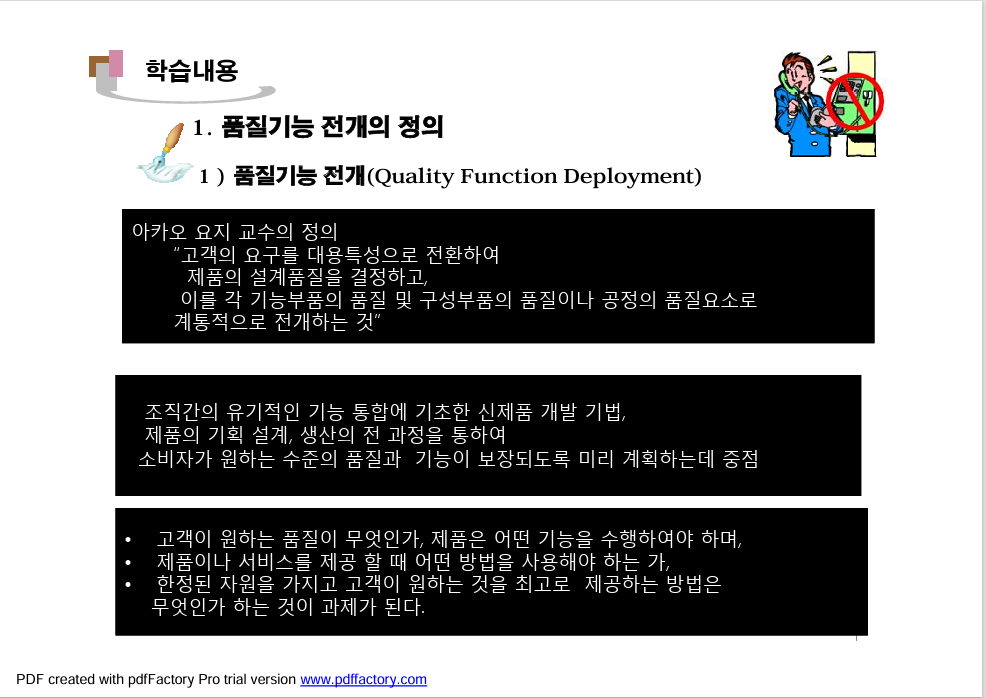 학습내용

1. 품질기능 전개의 정의

1 ) 품질기능 전개(Quality Function Deployment)

아카오 요지 교수의 정의
"고객의 요구를 대용특성으로 전환하여
제품의 설계품질을 결정하고,
이를 각 기능부품의 품질 및 구성부품의 품질이나 공정의 품질요소로
계통적으로 전개하는 것"

조직간의 유기적인 기능 통합에 기초한 신제품 개발 기법,
제품의 기획 설계, 생산의 전 과정을 통하여
소비자가 원하는 수준의 품질과 기능이 보장되도록 미리 계획하는데 중점

• 고객이 원하는 품질이 무엇인가, 제품은 어떤 기능을 수행하여야 하며,
• 제품이나 서비스를 제공 할 때 어떤 방법을 사용해야 하는 가,
• 한정된 자원을 가지고 고객이 원하는 것을 최고로 제공하는 방법은
무엇인가 하는 것이 과제가 된다.

PDF created with pdfFactory Pro trial version www.pdffactory.com